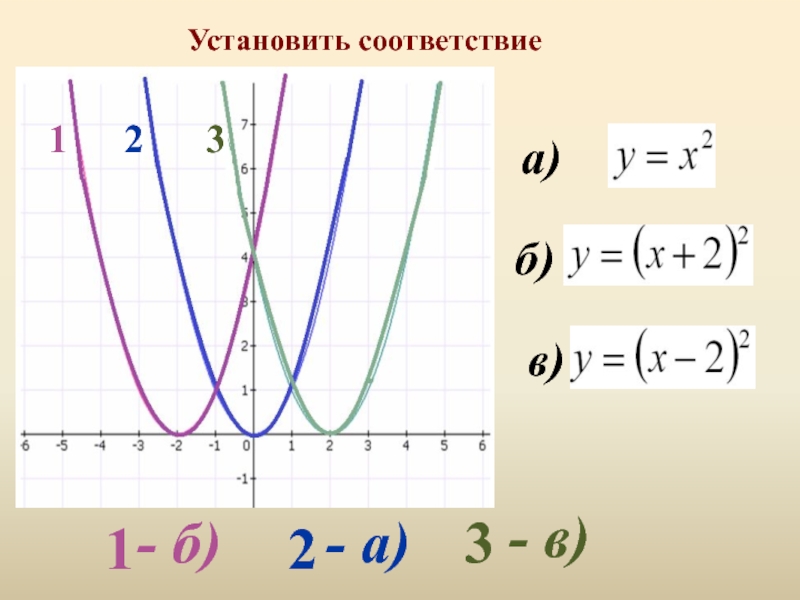 Установить соответствие

1 2 3

7
6
5
4
3
2
1
-1

-6 -5 -4 -3 -2 -1 0 1 2 3 4 5 6

а) $y = x^2$

б) $y = (x+2)^2$

в) $y = (x-2)^2$

1- б) 2 - а) 3 - в)